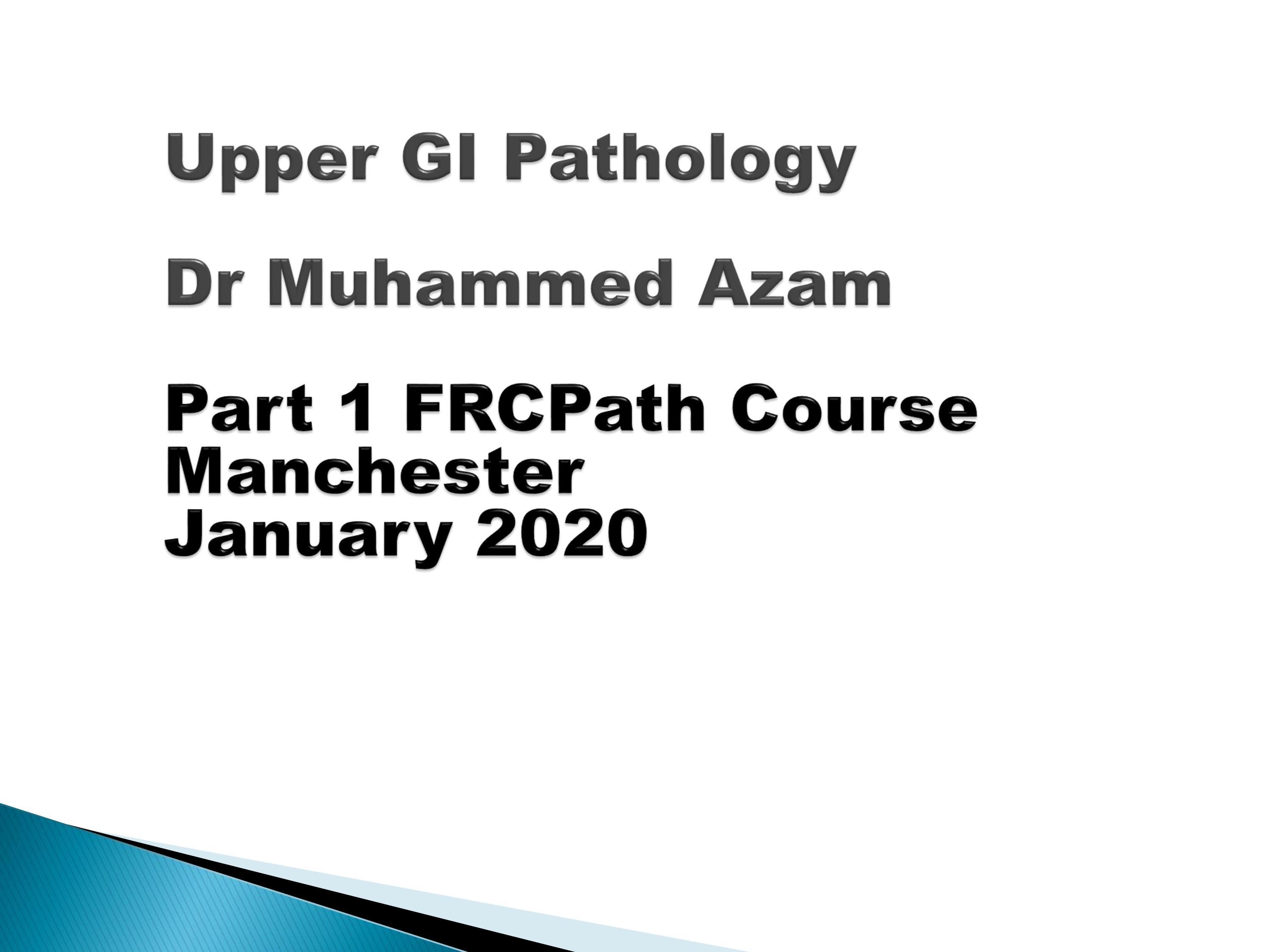 Upper GI Pathology

Dr Muhammed Azam

Part 1 FRCPath Course
Manchester
January 2020